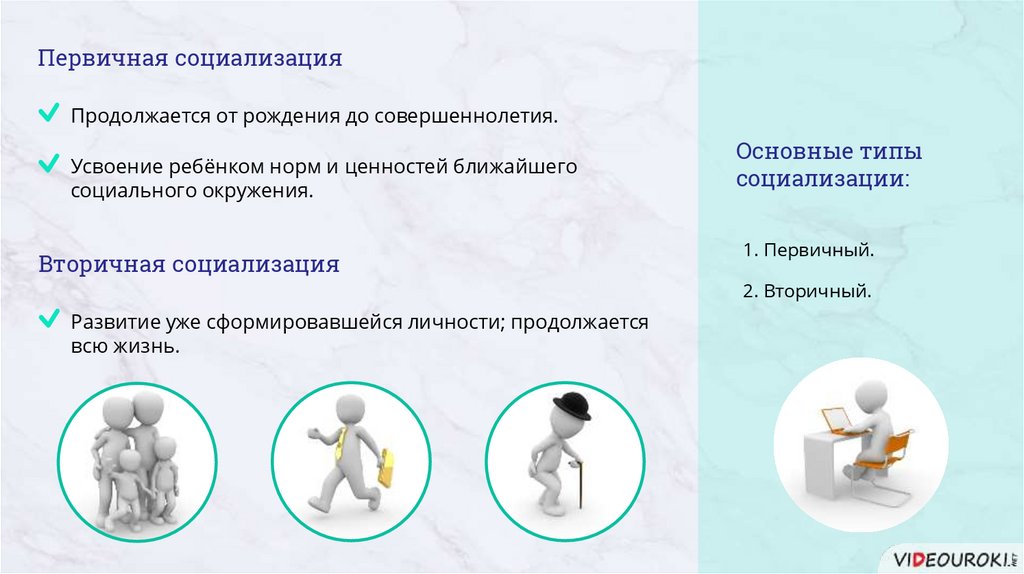 Первичная социализация

Продолжается от рождения до совершеннолетия.

Усвоение ребёнком норм и ценностей ближайшего социального окружения.

Вторичная социализация

Развитие уже сформировавшейся личности; продолжается всю жизнь.

Основные типы социализации:

1. Первичный.

2. Вторичный.

VIDEOUROKI.NET